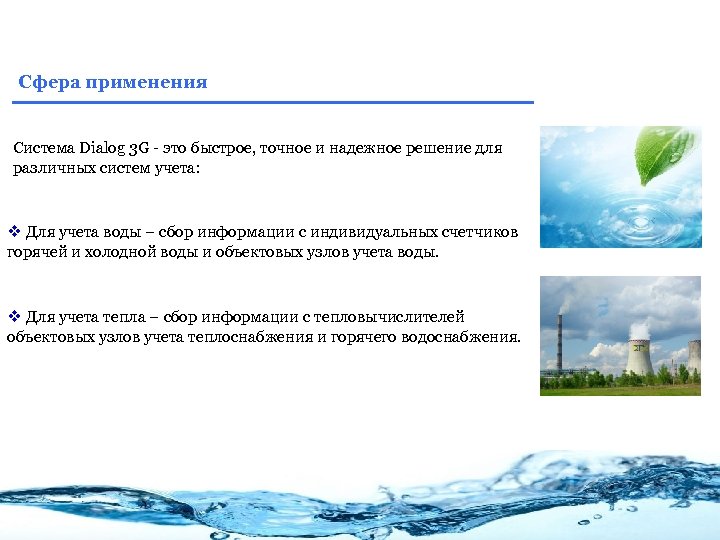 Сфера применения

Система Dialog 3G - это быстрое, точное и надежное решение для различных систем учета:

❖ Для учета воды – сбор информации с индивидуальных счетчиков горячей и холодной воды и объектовых узлов учета воды.

❖ Для учета тепла – сбор информации с тепловычислителей объектовых узлов учета теплоснабжения и горячего водоснабжения.